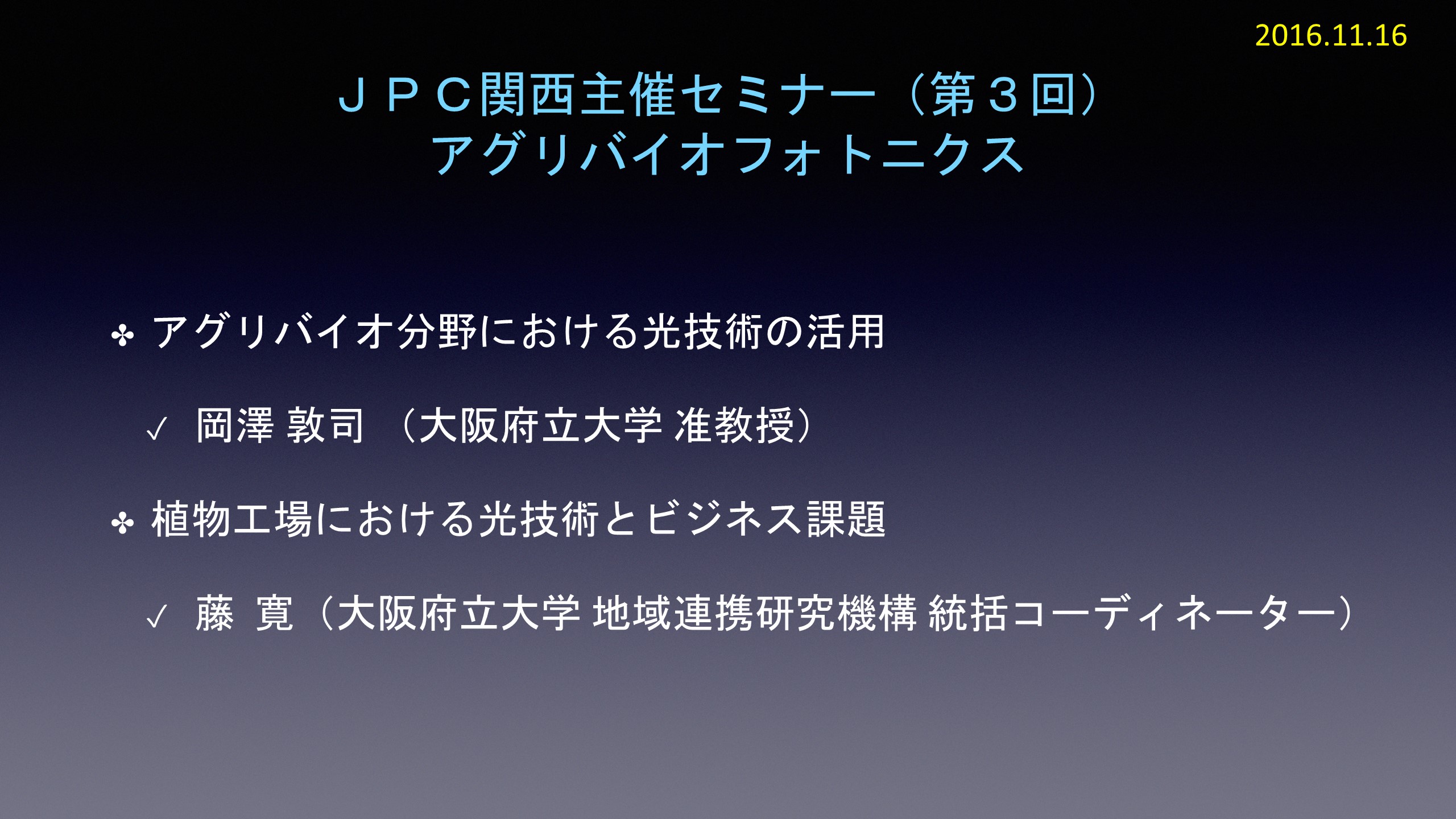 2016.11.16

ＪＰＣ関西主催セミナー（第３回）
アグリバイオフォトニクス

✤ アグリバイオ分野における光技術の活用

✓ 岡澤 敦司 （大阪府立大学 准教授）

✤ 植物工場における光技術とビジネス課題

✓ 藤 寛（大阪府立大学 地域連携研究機構 統括コーディネーター）